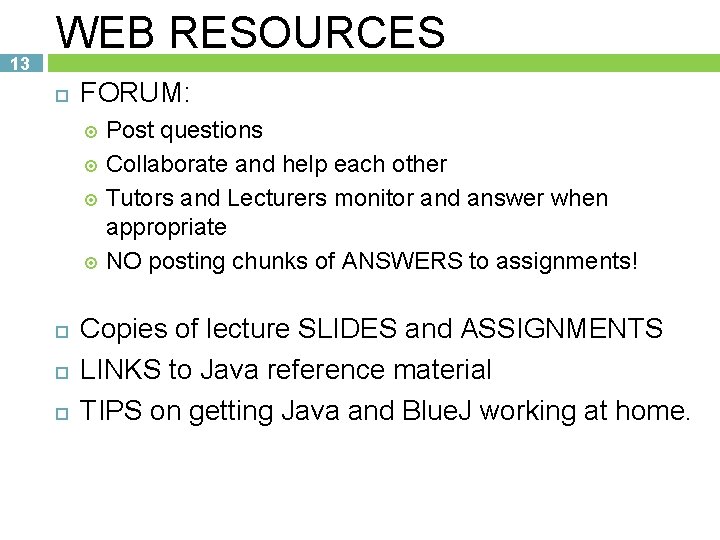 WEB RESOURCES

13

FORUM:

Post questions

Collaborate and help each other

Tutors and Lecturers monitor and answer when appropriate

NO posting chunks of ANSWERS to assignments!

Copies of lecture SLIDES and ASSIGNMENTS

LINKS to Java reference material

TIPS on getting Java and BlueJ working at home.